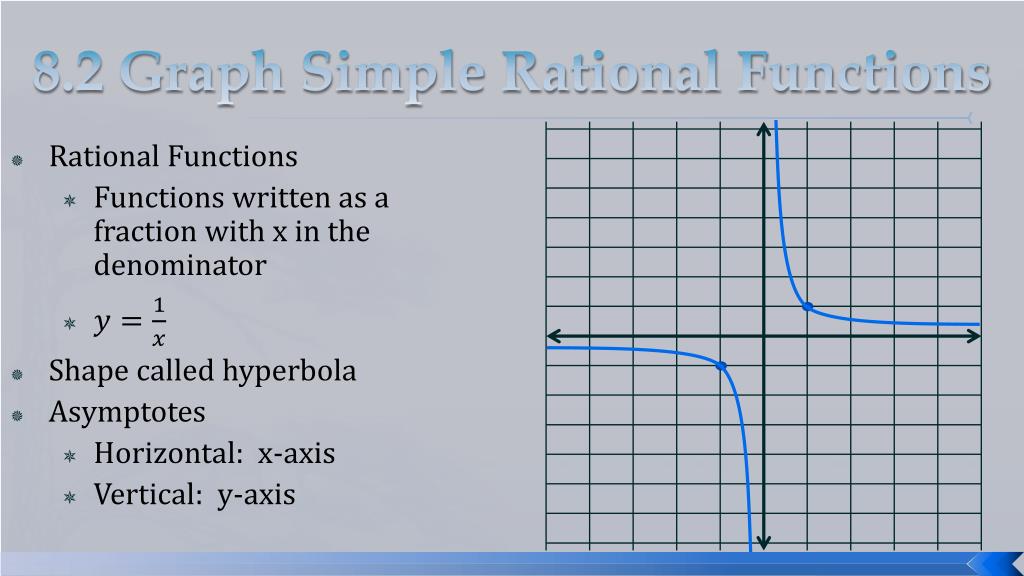 8.2 Graph Simple Rational Functions

Rational Functions

Functions written as a fraction with x in the denominator

$y = \frac{1}{x}$

Shape called hyperbola

Asymptotes

Horizontal: x-axis

Vertical: y-axis